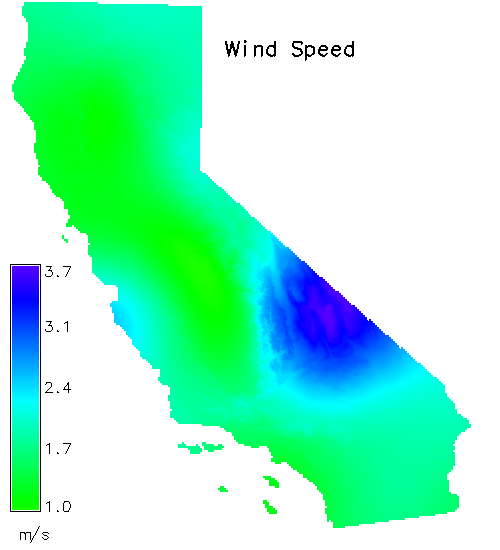 Wind Speed

3.7
3.1
2.4
1.7
1.0
m/s